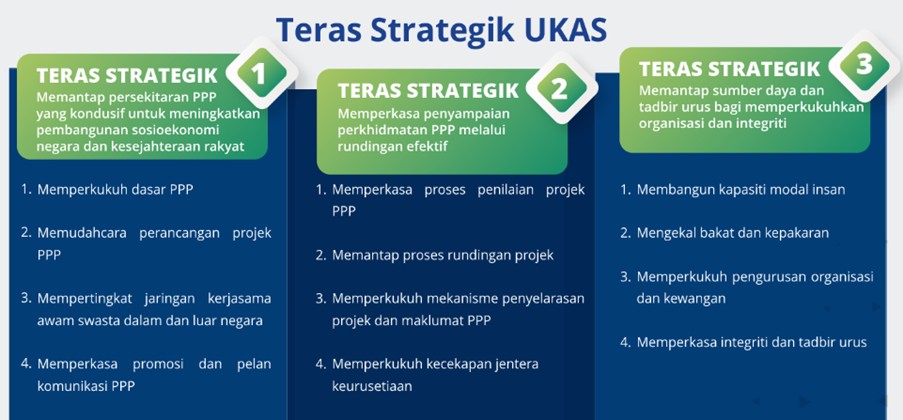 Teras Strategik UKAS

TERAS STRATEGIK 1
Memantap persekitaran PPP yang kondusif untuk meningkatkan pembangunan sosioekonomi negara dan kesejahteraan rakyat

1. Memperkukuh dasar PPP
2. Memudahcara perancangan projek PPP
3. Mempertingkat jaringan kerjasama awam swasta dalam dan luar negara
4. Memperkasa promosi dan pelan komunikasi PPP

TERAS STRATEGIK 2
Memperkasa penyampaian perkhidmatan PPP melalui rundingan efektif

1. Memperkasa proses penilaian projek PPP
2. Memantap proses rundingan projek
3. Memperkukuh mekanisme penyelarasan projek dan maklumat PPP
4. Memperkukuh kecekapan jentera keurusetiaan

TERAS STRATEGIK 3
Memantap sumber daya dan tadbir urus bagi memperkukuhkan organisasi dan integriti

1. Membangun kapasiti modal insan
2. Mengekal bakat dan kepakaran
3. Memperkukuh pengurusan organisasi dan kewangan
4. Memperkasa integriti dan tadbir urus